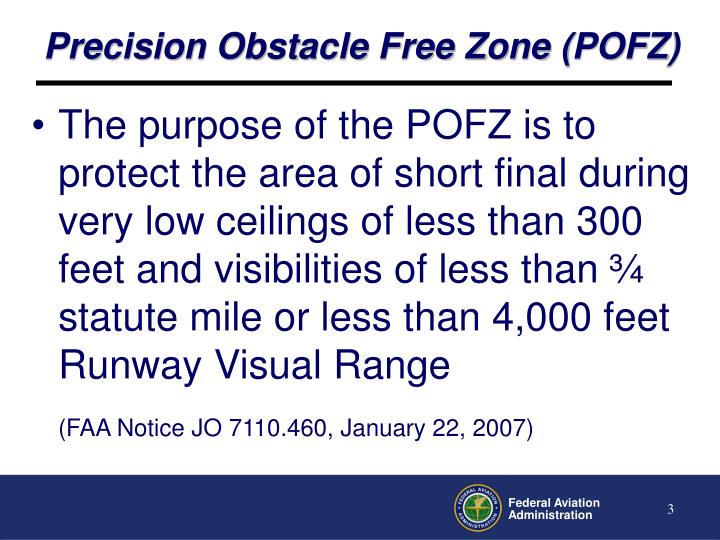 Precision Obstacle Free Zone (POFZ)

• The purpose of the POFZ is to protect the area of short final during very low ceilings of less than 300 feet and visibilities of less than ¾ statute mile or less than 4,000 feet Runway Visual Range

(FAA Notice JO 7110.460, January 22, 2007)

FEDERAL AVIATION ADMINISTRATION

Federal Aviation Administration

3